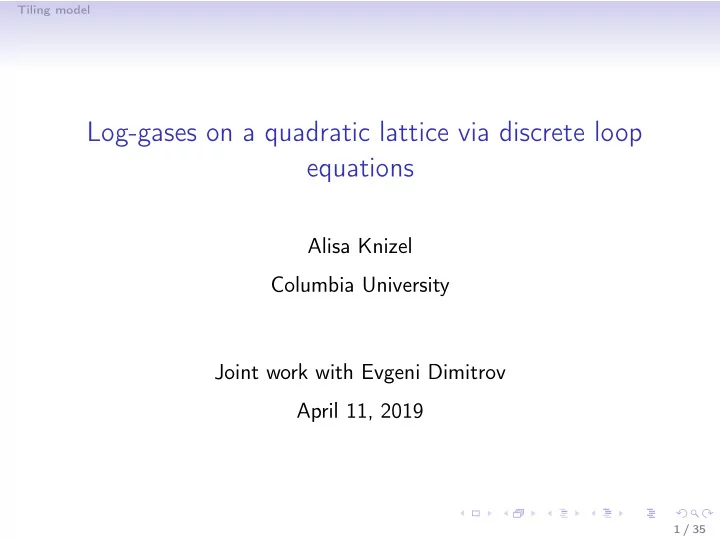 Tiling model

Log-gases on a quadratic lattice via discrete loop equations

Alisa Knizel

Columbia University

Joint work with Evgeni Dimitrov

April 11, 2019

1 / 35